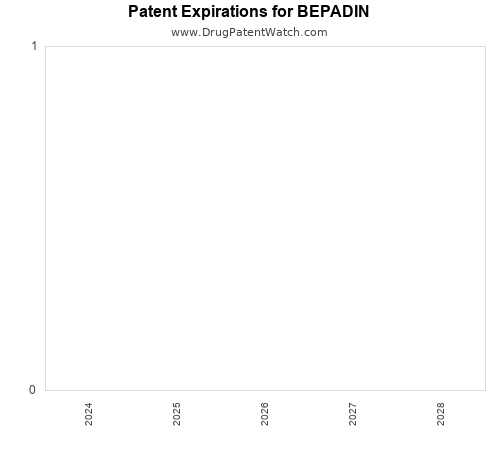 Patent Expirations for BEPADIN
www.DrugPatentWatch.com

1
0

2024
2025
2026
2027
2028